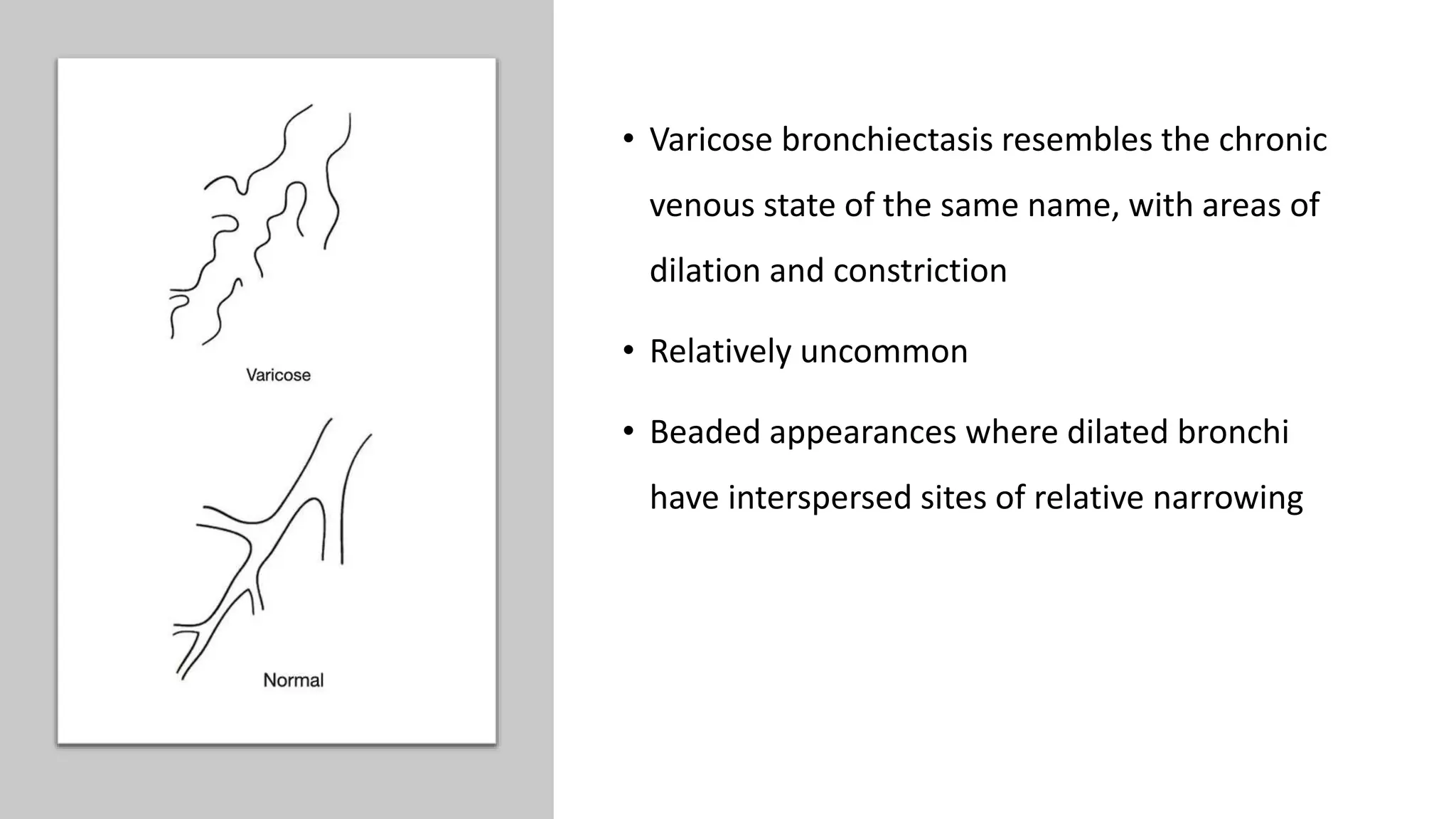 Varicose

Normal

• Varicose bronchiectasis resembles the chronic venous state of the same name, with areas of dilation and constriction

• Relatively uncommon

• Beaded appearances where dilated bronchi have interspersed sites of relative narrowing